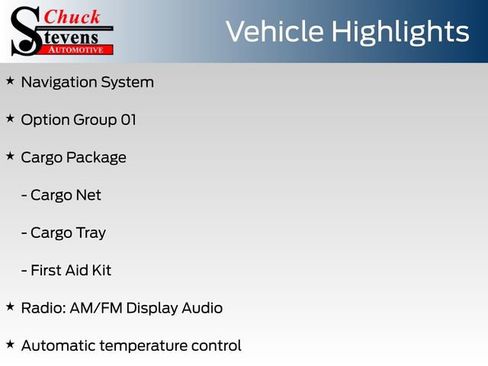 Chuck Stevens AUTOMOTIVE

Vehicle Highlights

★ Navigation System

★ Option Group 01

★ Cargo Package

- Cargo Net

- Cargo Tray

- First Aid Kit

★ Radio: AM/FM Display Audio

★ Automatic temperature control